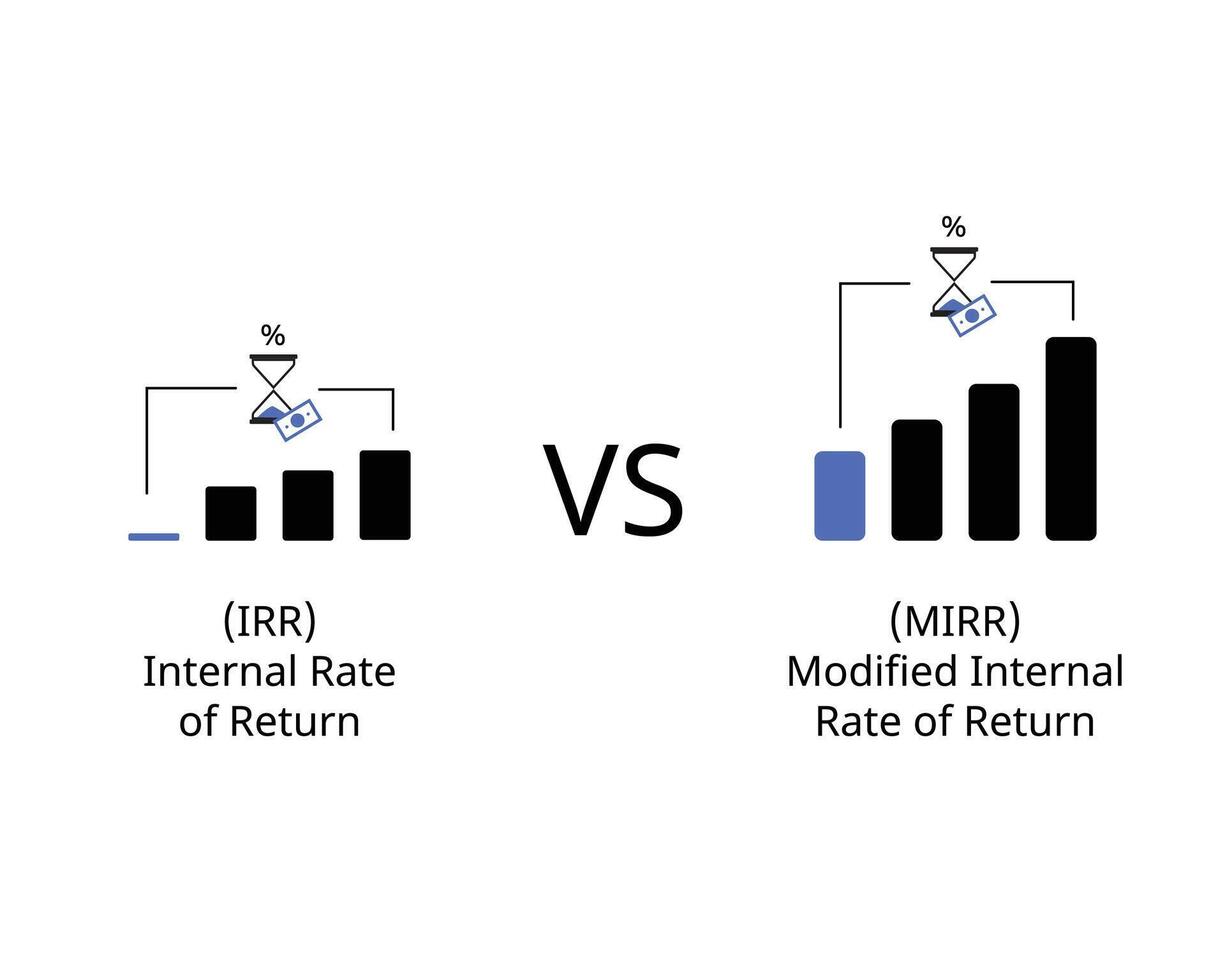 %

(IRR)
Internal Rate of Return

VS

%

(MIRR)
Modified Internal Rate of Return